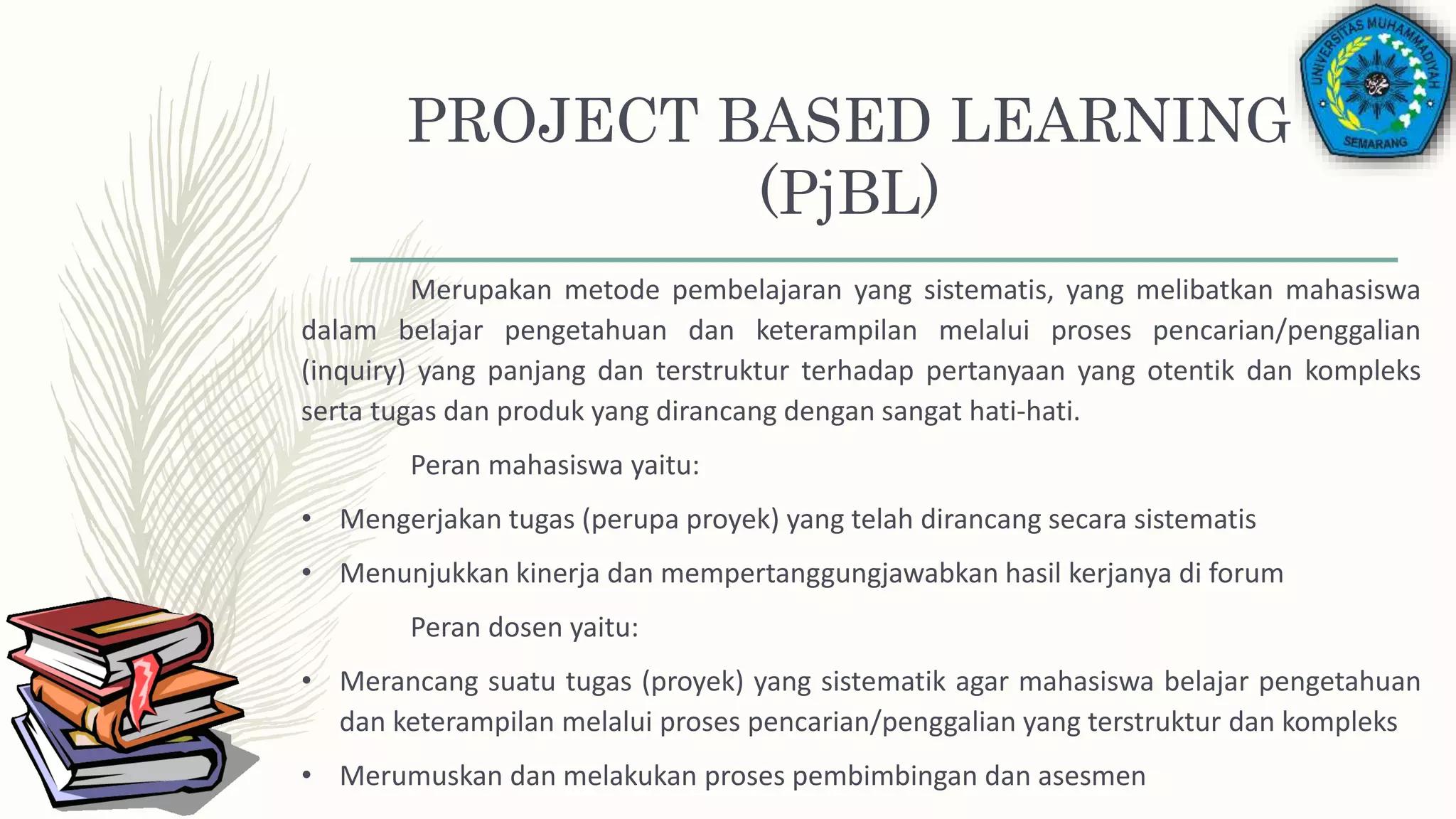 UNIVERSITAS MUHAMMADIYAH SEMARANG

PROJECT BASED LEARNING (PjBL)

Merupakan metode pembelajaran yang sistematis, yang melibatkan mahasiswa dalam belajar pengetahuan dan keterampilan melalui proses pencarian/penggalian (inquiry) yang panjang dan terstruktur terhadap pertanyaan yang otentik dan kompleks serta tugas dan produk yang dirancang dengan sangat hati-hati.

Peran mahasiswa yaitu:

• Mengerjakan tugas (perupa proyek) yang telah dirancang secara sistematis
• Menunjukkan kinerja dan mempertanggungjawabkan hasil kerjanya di forum

Peran dosen yaitu:

• Merancang suatu tugas (proyek) yang sistematik agar mahasiswa belajar pengetahuan dan keterampilan melalui proses pencarian/penggalian yang terstruktur dan kompleks
• Merumuskan dan melakukan proses pembimbingan dan asesmen